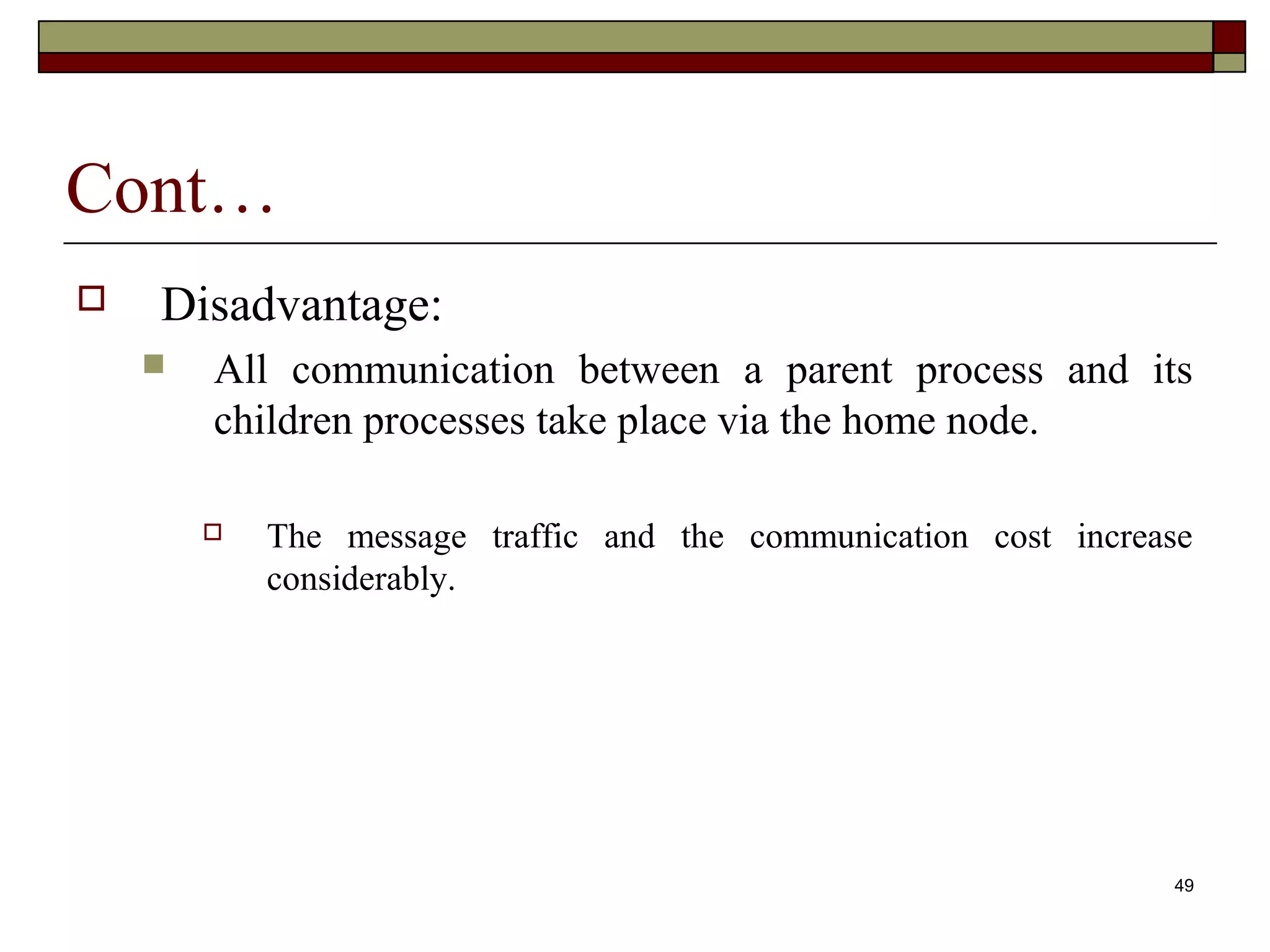 Cont…

Disadvantage:

All communication between a parent process and its children processes take place via the home node.

The message traffic and the communication cost increase considerably.

49